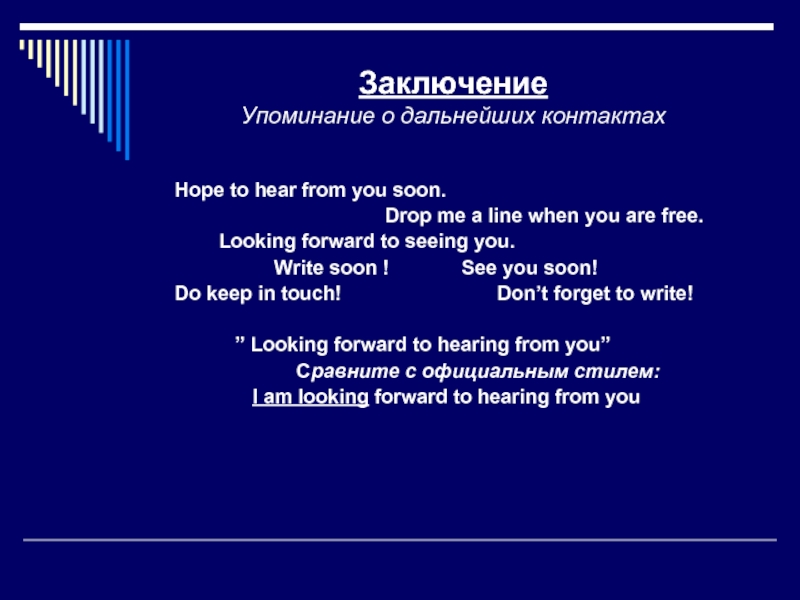 Заключение
Упоминание о дальнейших контактах

Hope to hear from you soon.
Drop me a line when you are free.
Looking forward to seeing you.
Write soon ! See you soon!
Do keep in touch! Don’t forget to write!

” Looking forward to hearing from you”
Сравните с официальным стилем:
I am looking forward to hearing from you